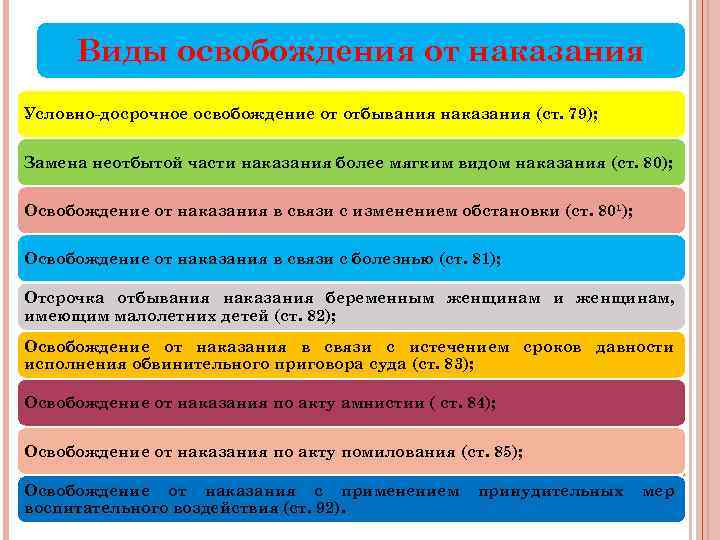 Виды освобождения от наказания

Условно-досрочное освобождение от отбывания наказания (ст. 79);

Замена неотбытой части наказания более мягким видом наказания (ст. 80);

Освобождение от наказания в связи с изменением обстановки (ст. $80^1$);

Освобождение от наказания в связи с болезнью (ст. 81);

Отсрочка отбывания наказания беременным женщинам и женщинам, имеющим малолетних детей (ст. 82);

Освобождение от наказания в связи с истечением сроков давности исполнения обвинительного приговора суда (ст. 83);

Освобождение от наказания по акту амнистии ( ст. 84);

Освобождение от наказания по акту помилования (ст. 85);

Освобождение от наказания с применением принудительных мер воспитательного воздействия (ст. 92).